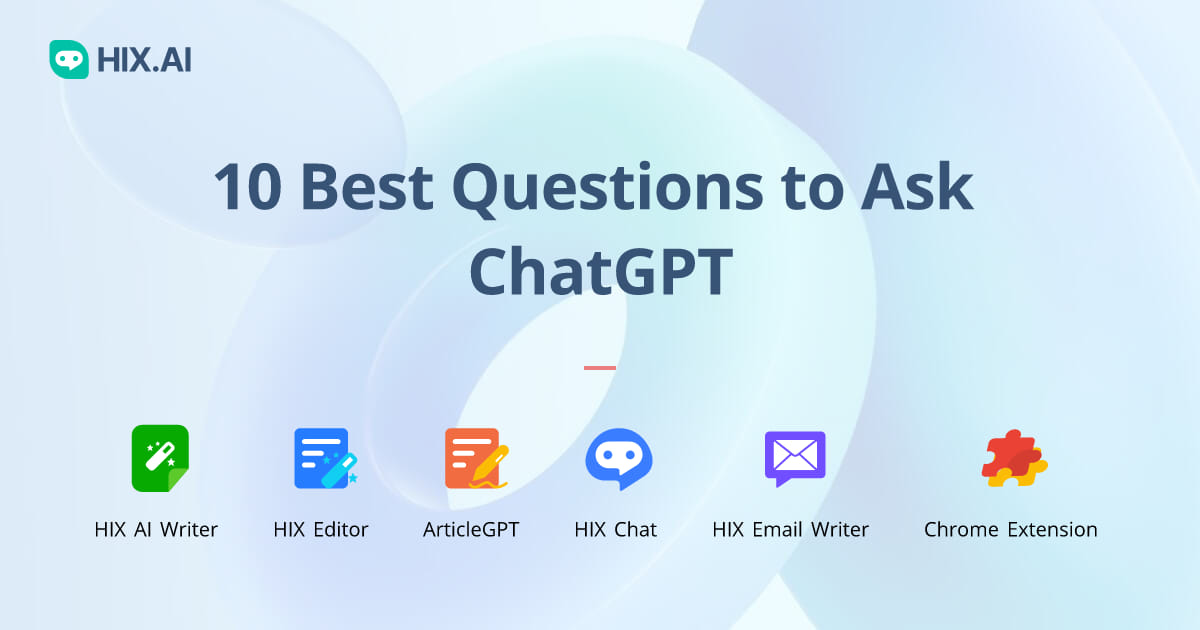 HIX.AI

10 Best Questions to Ask ChatGPT

HIX AI Writer

HIX Editor

ArticleGPT

HIX Chat

HIX Email Writer

Chrome Extension